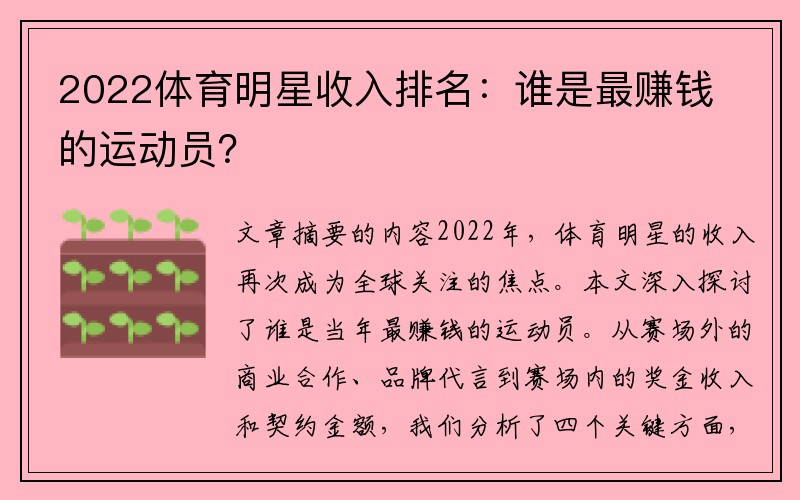 2022体育明星收入排名：谁是最赚钱的运动员？

文章摘要的内容2022年，体育明星的收入再次成为全球关注的焦点。本文深入探讨了谁是当年最赚钱的运动员。从赛场外的商业合作、品牌代言到赛场内的奖金收入和契约金额，我们分析了四个关键方面，